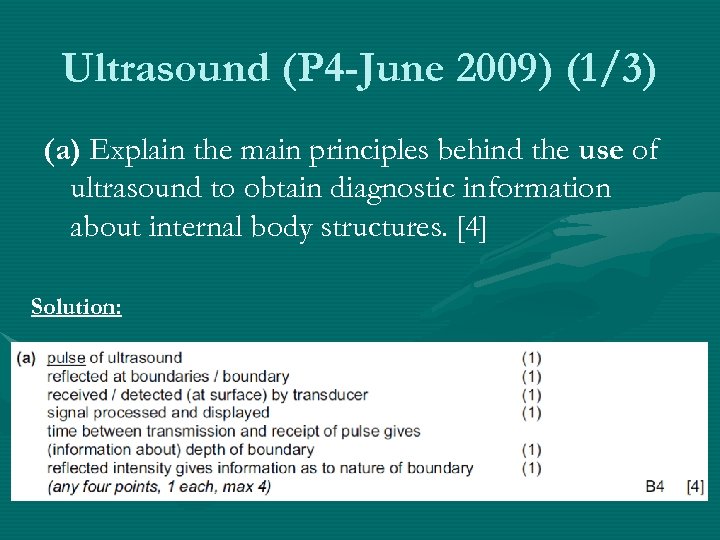 Ultrasound (P4-June 2009) (1/3)

(a) Explain the main principles behind the use of ultrasound to obtain diagnostic information about internal body structures. [4]

Solution:

(a) pulse of ultrasound (1)
reflected at boundaries / boundary (1)
received / detected (at surface) by transducer (1)
signal processed and displayed (1)
time between transmission and receipt of pulse gives (information about) depth of boundary (1)
reflected intensity gives information as to nature of boundary (1)
(any four points, 1 each, max 4) B4 [4]